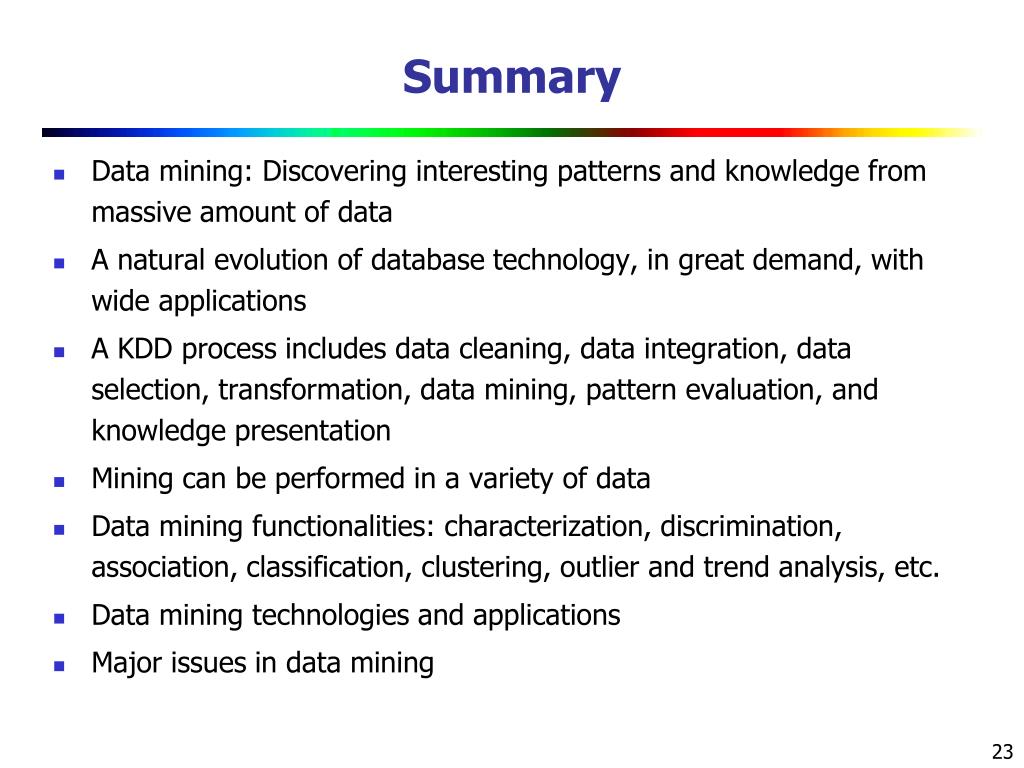 Summary

- Data mining: Discovering interesting patterns and knowledge from massive amount of data
- A natural evolution of database technology, in great demand, with wide applications
- A KDD process includes data cleaning, data integration, data selection, transformation, data mining, pattern evaluation, and knowledge presentation
- Mining can be performed in a variety of data
- Data mining functionalities: characterization, discrimination, association, classification, clustering, outlier and trend analysis, etc.
- Data mining technologies and applications
- Major issues in data mining

23